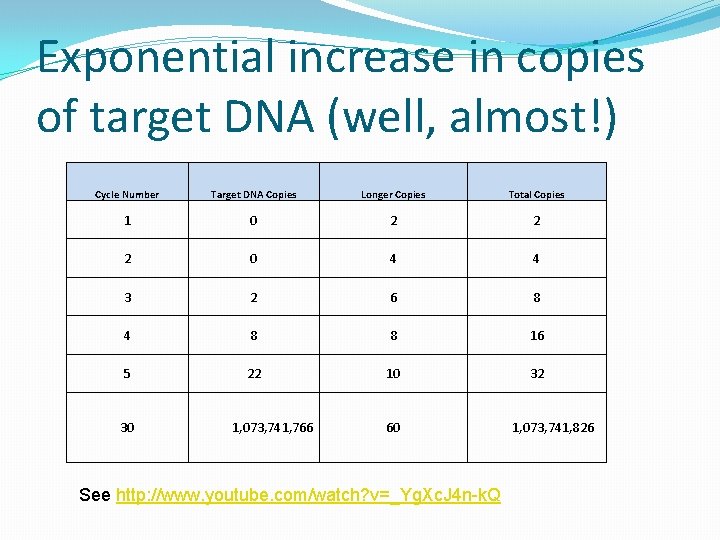 Exponential increase in copies of target DNA (well, almost!)

| Cycle Number | Target DNA Copies | Longer Copies | Total Copies |
|---|---|---|---|
| 1 | 0 | 2 | 2 |
| 2 | 0 | 4 | 4 |
| 3 | 2 | 6 | 8 |
| 4 | 8 | 8 | 16 |
| 5 | 22 | 10 | 32 |
| 30 | 1,073,741,766 | 60 | 1,073,741,826 |

See http://www.youtube.com/watch?v=_YgXcJ4n-kQ